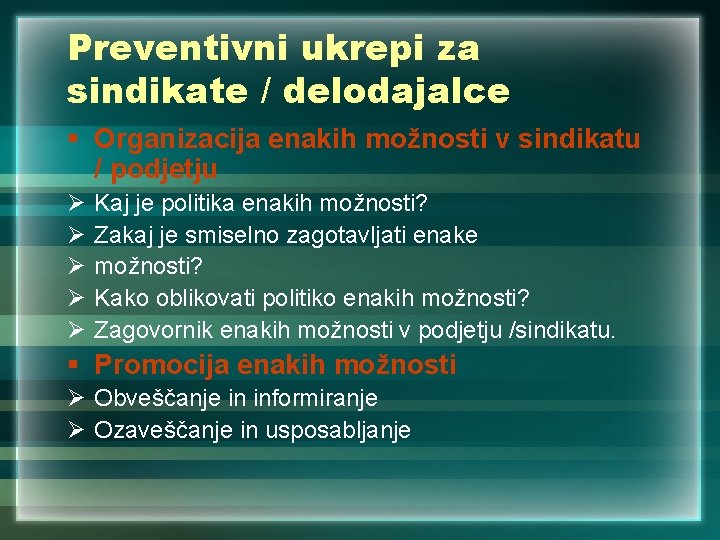 Preventivni ukrepi za sindikate / delodajalce

▪ Organizacija enakih možnosti v sindikatu / podjetju

➢ Kaj je politika enakih možnosti?

➢ Zakaj je smiselno zagotavljati enake

➢ možnosti?

➢ Kako oblikovati politiko enakih možnosti?

➢ Zagovornik enakih možnosti v podjetju /sindikatu.

▪ Promocija enakih možnosti

➢ Obveščanje in informiranje

➢ Ozaveščanje in usposabljanje